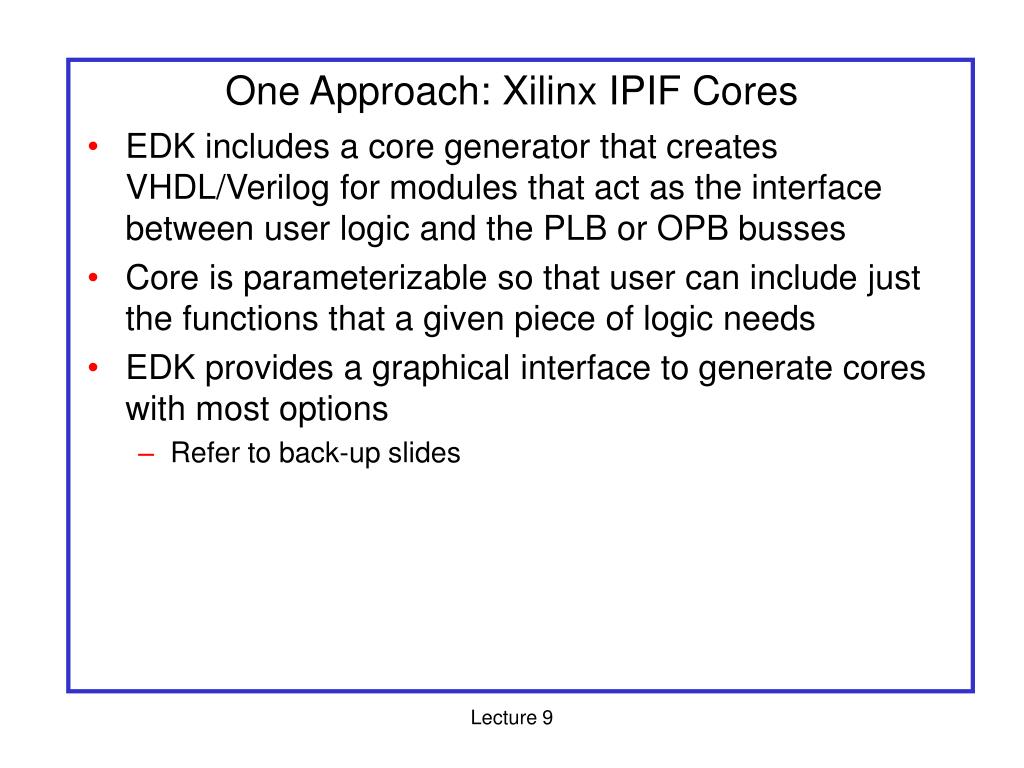 One Approach: Xilinx IPIF Cores

• EDK includes a core generator that creates VHDL/Verilog for modules that act as the interface between user logic and the PLB or OPB busses
• Core is parameterizable so that user can include just the functions that a given piece of logic needs
• EDK provides a graphical interface to generate cores with most options
– Refer to back-up slides

Lecture 9